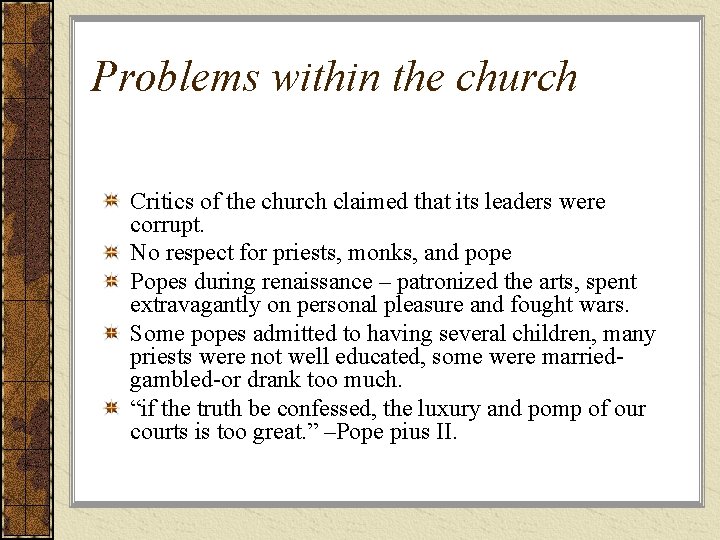 Problems within the church

Critics of the church claimed that its leaders were corrupt.

No respect for priests, monks, and pope

Popes during renaissance – patronized the arts, spent extravagantly on personal pleasure and fought wars.

Some popes admitted to having several children, many priests were not well educated, some were married-gambled-or drank too much.

“if the truth be confessed, the luxury and pomp of our courts is too great.” –Pope pius II.